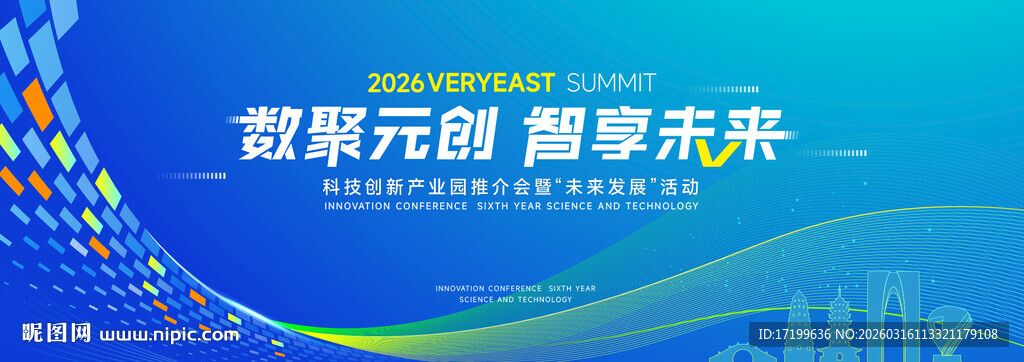 2026 VERYEAST SUMMIT

数聚元创 智享未来

科技创新产业园推介会暨“未来发展”活动

INNOVATION CONFERENCE SIXTH YEAR SCIENCE AND TECHNOLOGY

INNOVATION CONFERENCE SIXTH YEAR SCIENCE AND TECHNOLOGY

昵图网 www.nipic.com

ID:17199636 NO:20260316113321179108